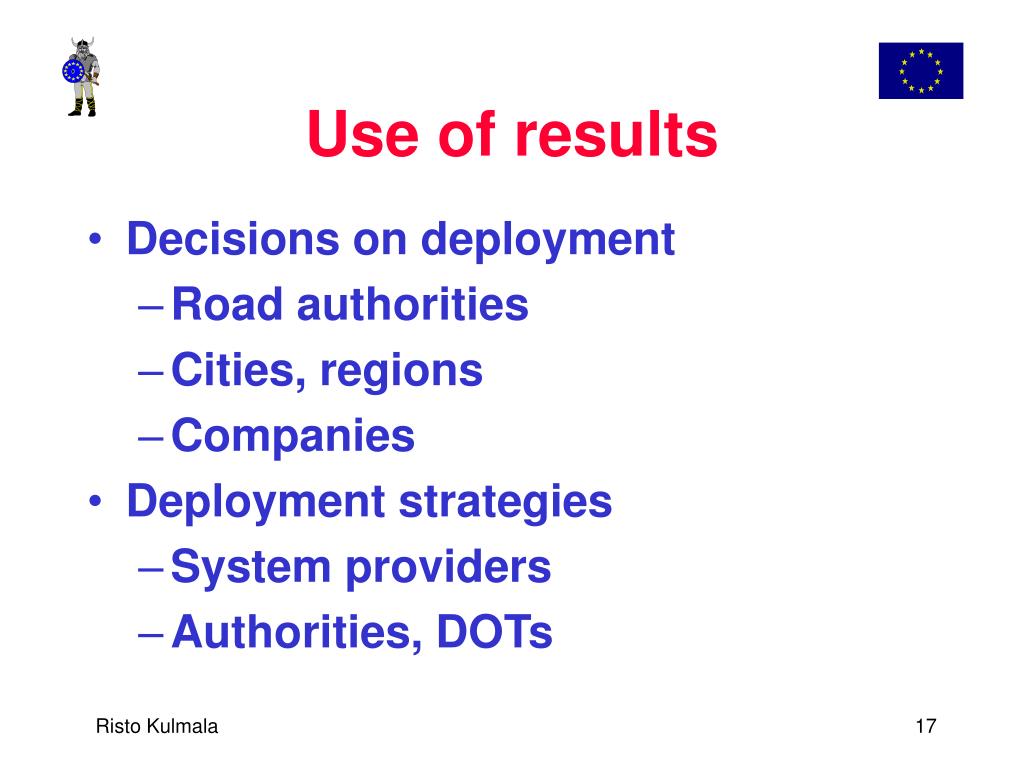 Use of results

• Decisions on deployment
– Road authorities
– Cities, regions
– Companies
• Deployment strategies
– System providers
– Authorities, DOTs

Risto Kulmala

17